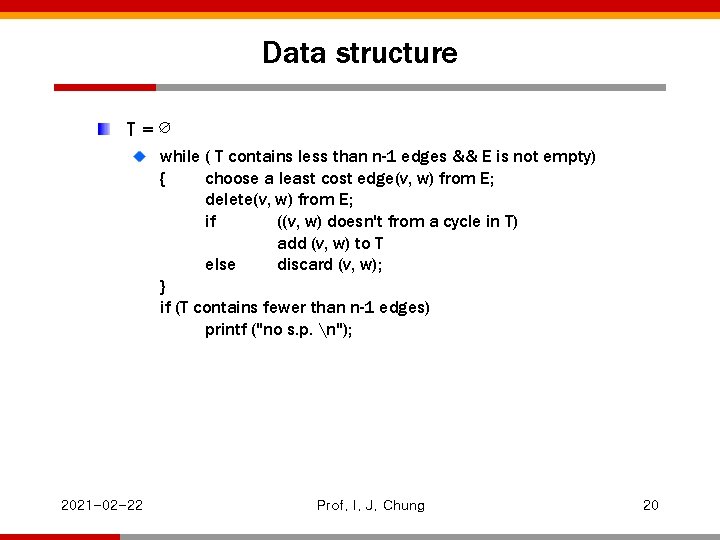 Data structure

T = $\emptyset$

while ( T contains less than n-1 edges && E is not empty)
{ choose a least cost edge(v, w) from E;
delete(v, w) from E;
if ((v, w) doesn't from a cycle in T)
add (v, w) to T
else discard (v, w);
}
if (T contains fewer than n-1 edges)
printf ("no s.p. \n");

2021-02-22

Prof. I. J. Chung

20